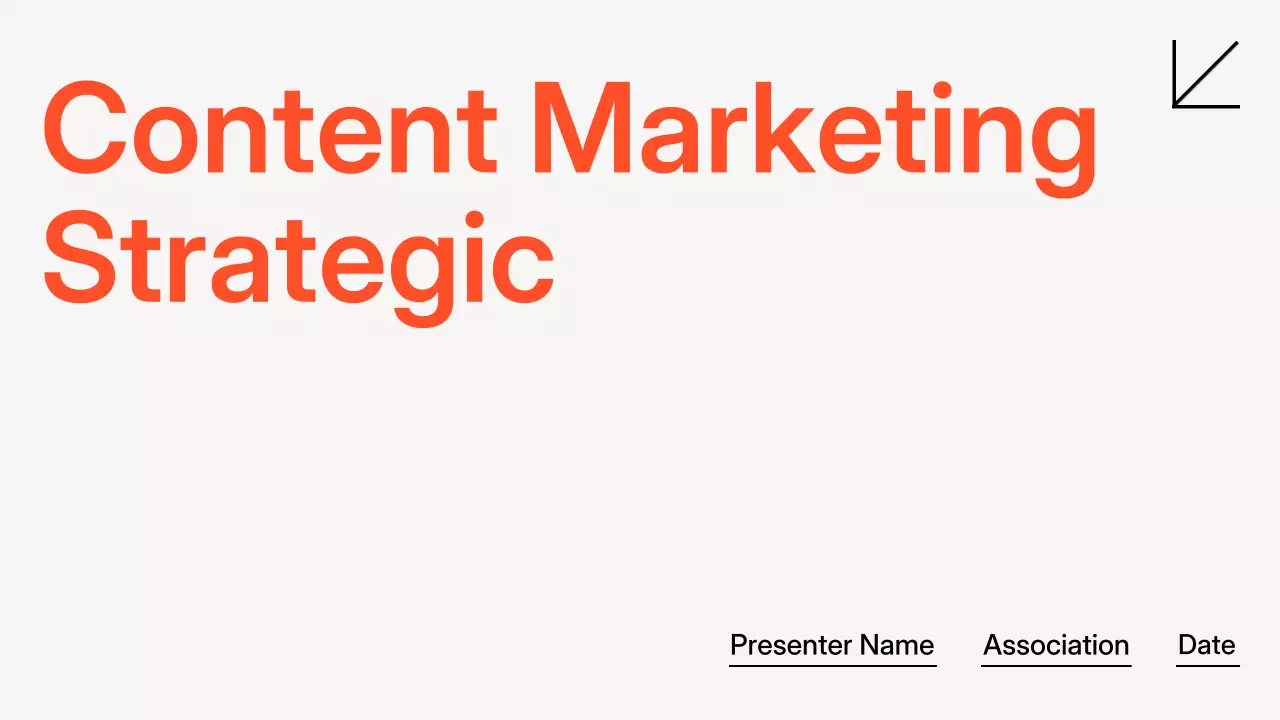 Content Marketing Strategic

Presenter Name Association Date